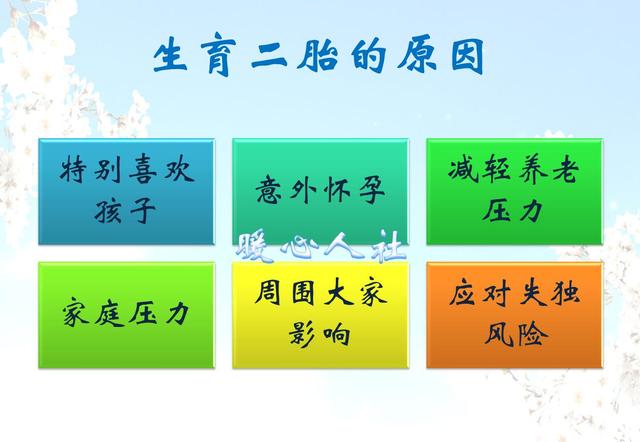 生育二胎的原因

特别喜欢孩子

意外怀孕

减轻养老压力

暖心人社

家庭压力

周围大家影响

应对失独风险